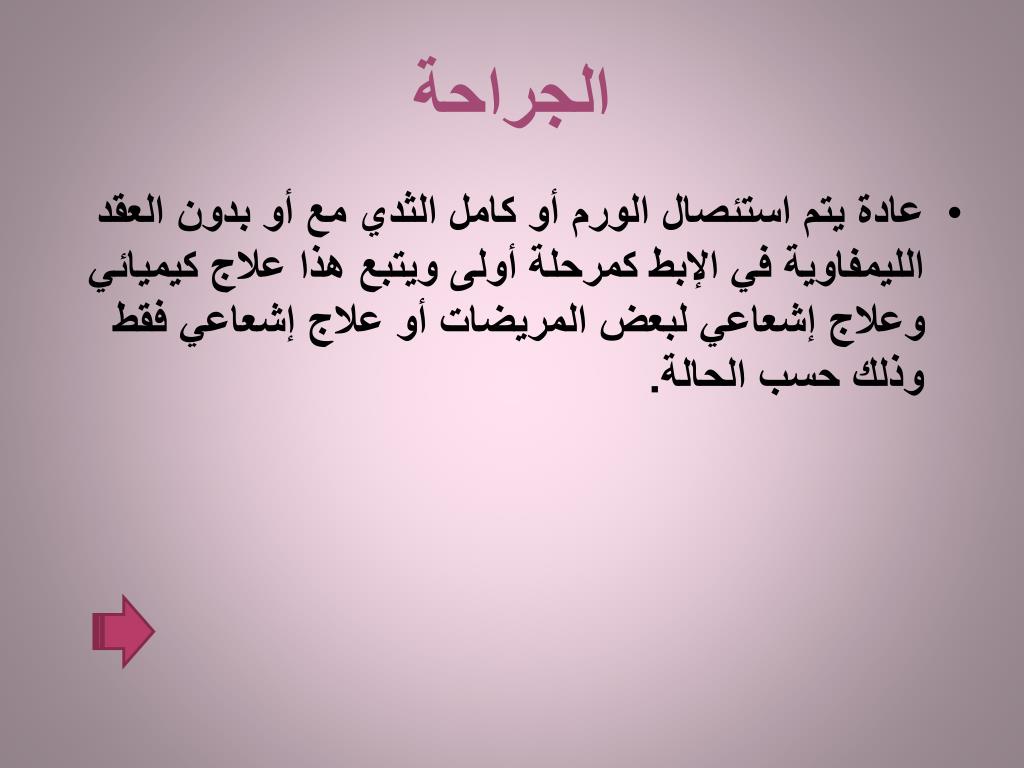 الجراحة

• عادة يتم استئصال الورم أو كامل الثدي مع أو بدون العقد الليمفاوية في الإبط كمرحلة أولى ويتبع هذا علاج كيميائي وعلاج إشعاعي لبعض المريضات أو علاج إشعاعي فقط وذلك حسب الحالة.